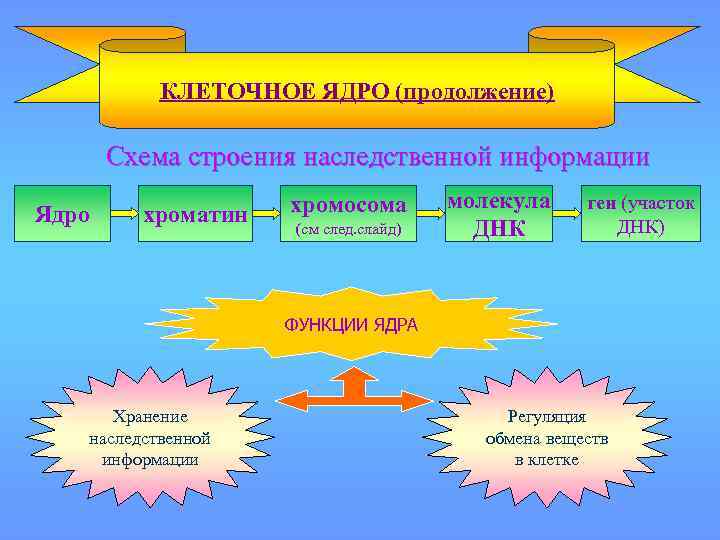 КЛЕТОЧНОЕ ЯДРО (продолжение)

Схема строения наследственной информации

Ядро

хроматин

хромосома (см след.слайд)

молекула ДНК

ген (участок ДНК)

ФУНКЦИИ ЯДРА

Хранение наследственной информации

Регуляция обмена веществ в клетке